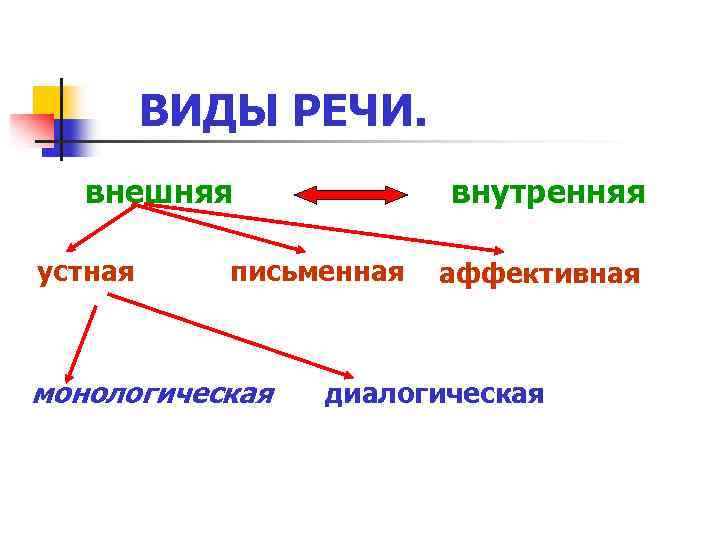 ВИДЫ РЕЧИ.

внешняя

внутренняя

устная

письменная

аффективная

монологическая

диалогическая